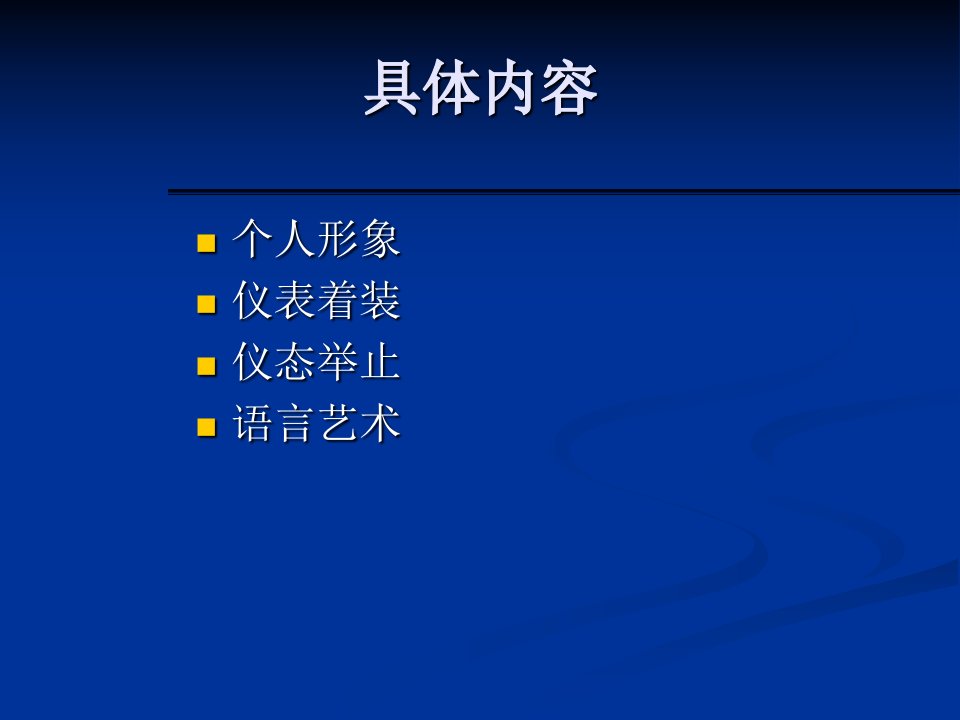 具体内容

- 个人形象
- 仪表着装
- 仪态举止
- 语言艺术